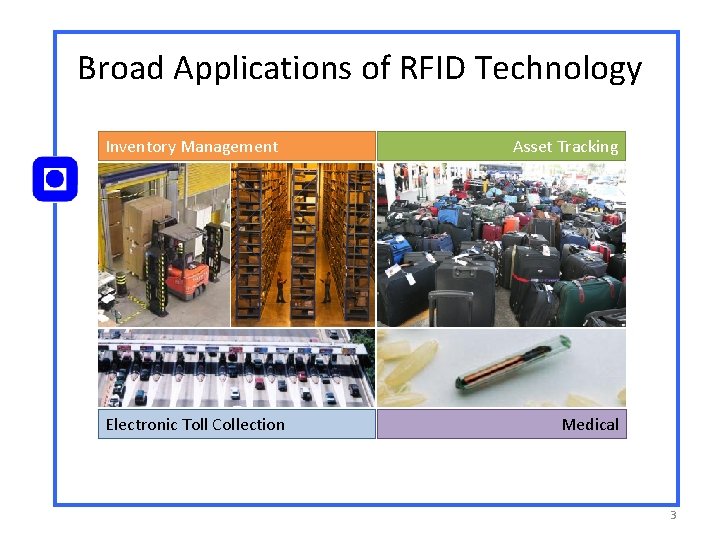 Broad Applications of RFID Technology

Inventory Management

Asset Tracking

Electronic Toll Collection

Medical

3